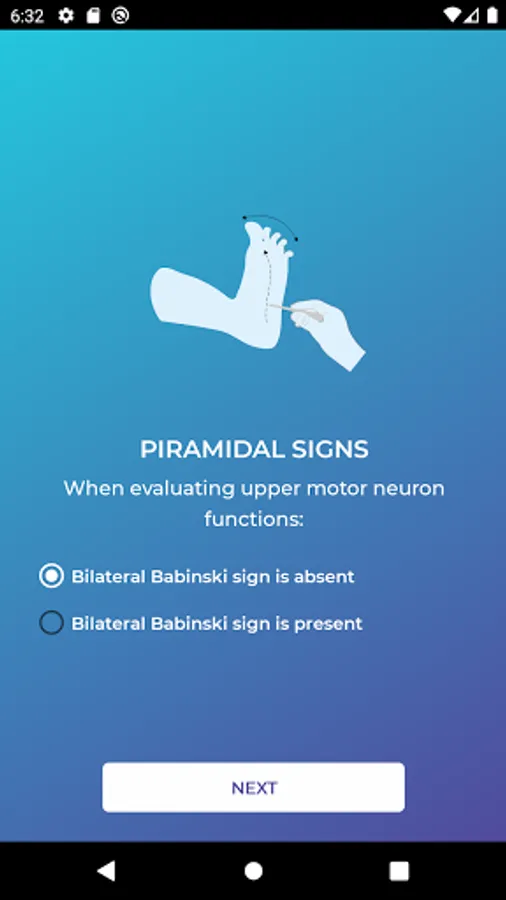 6:32

PIRAMIDAL SIGNS

When evaluating upper motor neuron functions:

Bilateral Babinski sign is absent

Bilateral Babinski sign is present

NEXT